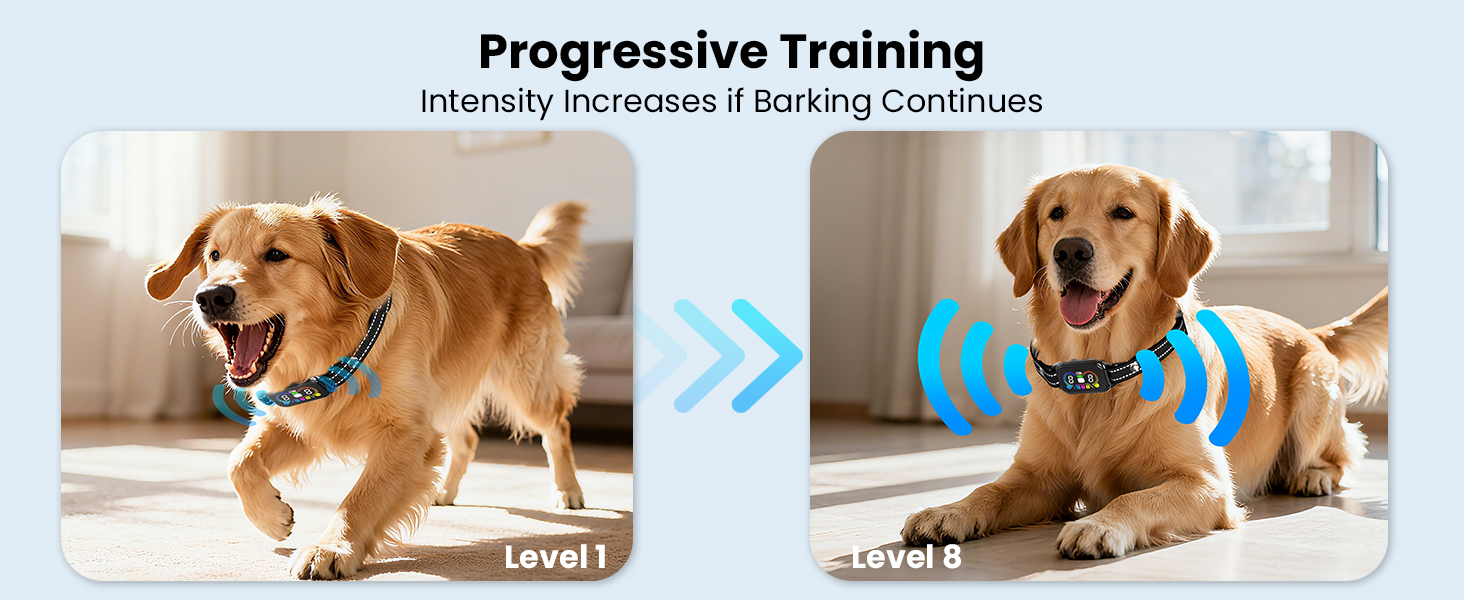 Progressive Training
Intensity Increases if Barking Continues

Level 1

Level 8